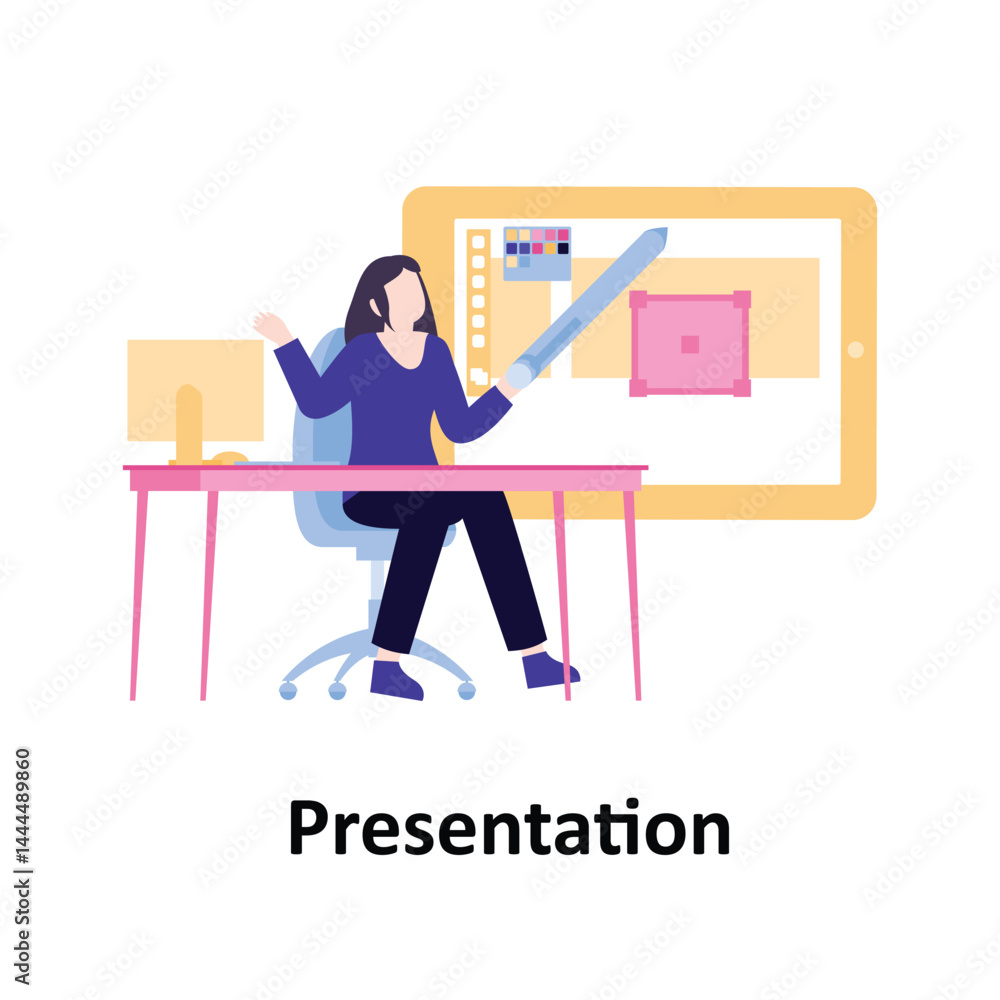 Presentation

Adobe Stock | #1444489860